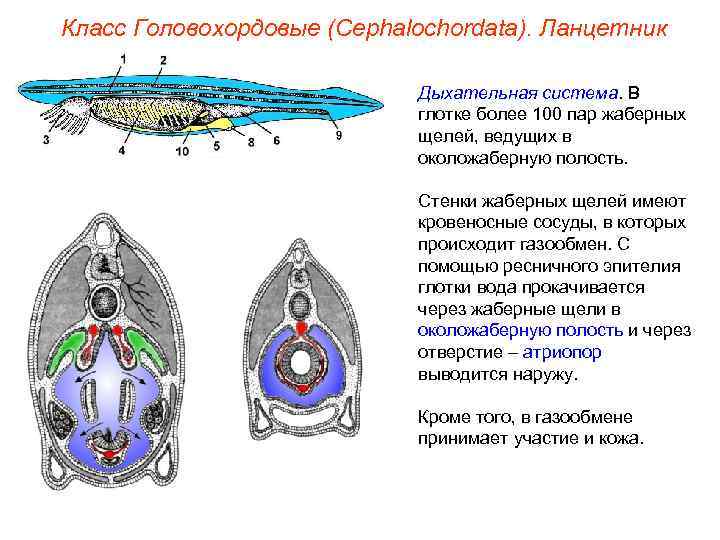 Класс Головохордовые (Cephalochordata). Ланцетник

1
2
3
4
10
5
8
6
9

Дыхательная система. В глотке более 100 пар жаберных щелей, ведущих в околожаберную полость.

Стенки жаберных щелей имеют кровеносные сосуды, в которых происходит газообмен. С помощью ресничного эпителия глотки вода прокачивается через жаберные щели в околожаберную полость и через отверстие – атриопор выводится наружу.

Кроме того, в газообмене принимает участие и кожа.